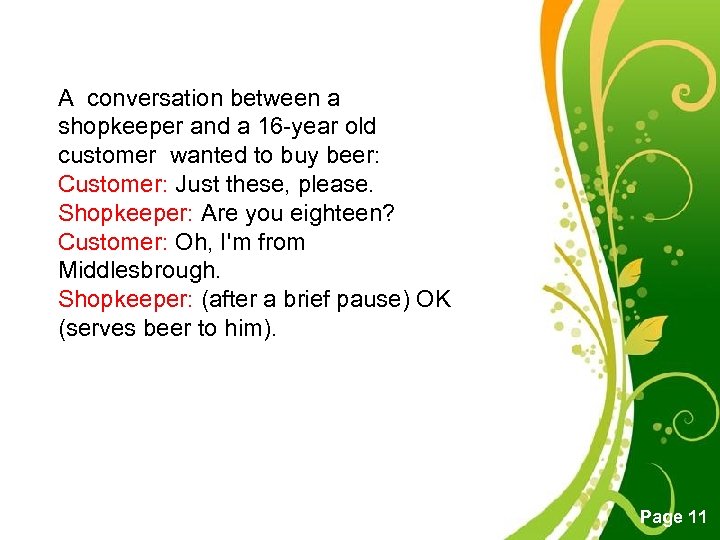 A conversation between a shopkeeper and a 16-year old customer wanted to buy beer:
Customer: Just these, please.
Shopkeeper: Are you eighteen?
Customer: Oh, I'm from Middlesbrough.
Shopkeeper: (after a brief pause) OK (serves beer to him).

Page 11